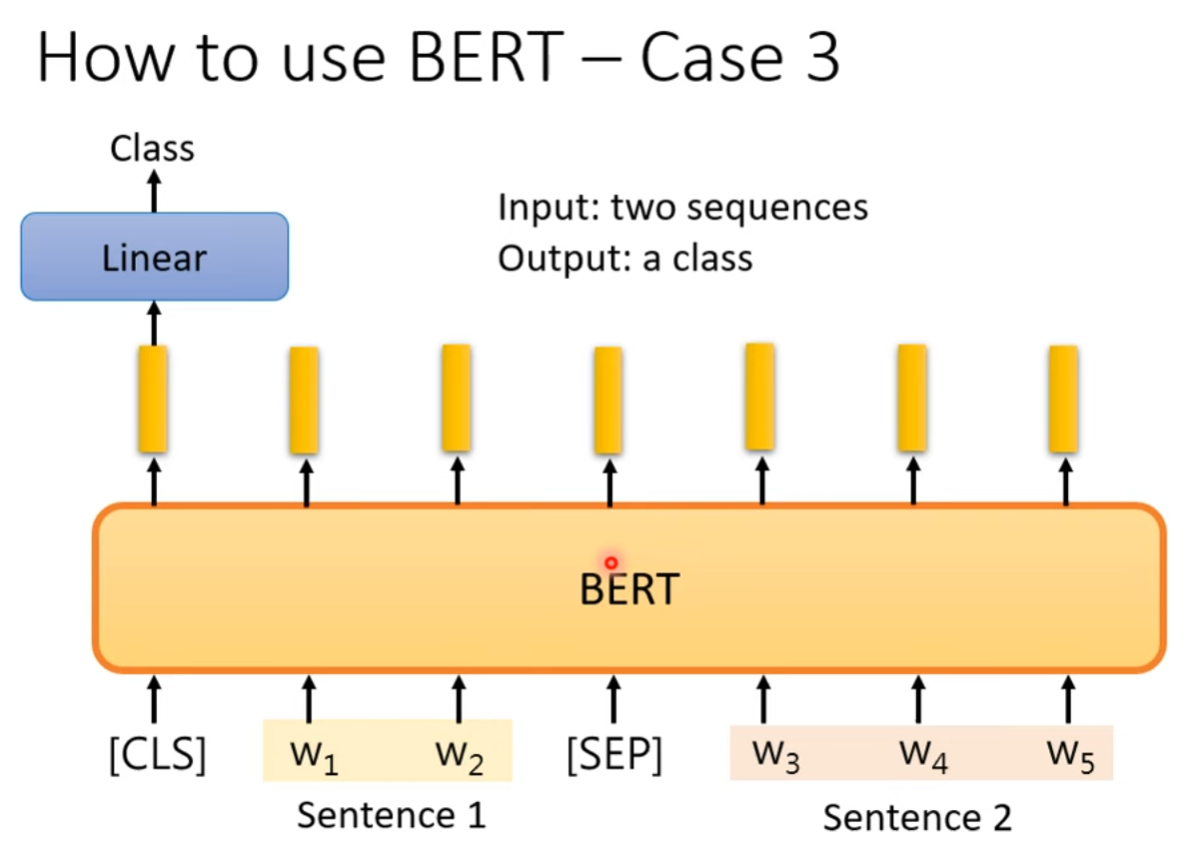 How to use BERT – Case 3

Class

Linear

Input: two sequences
Output: a class

BERT

[CLS] $w_1$ $w_2$ [SEP] $w_3$ $w_4$ $w_5$

Sentence 1

Sentence 2